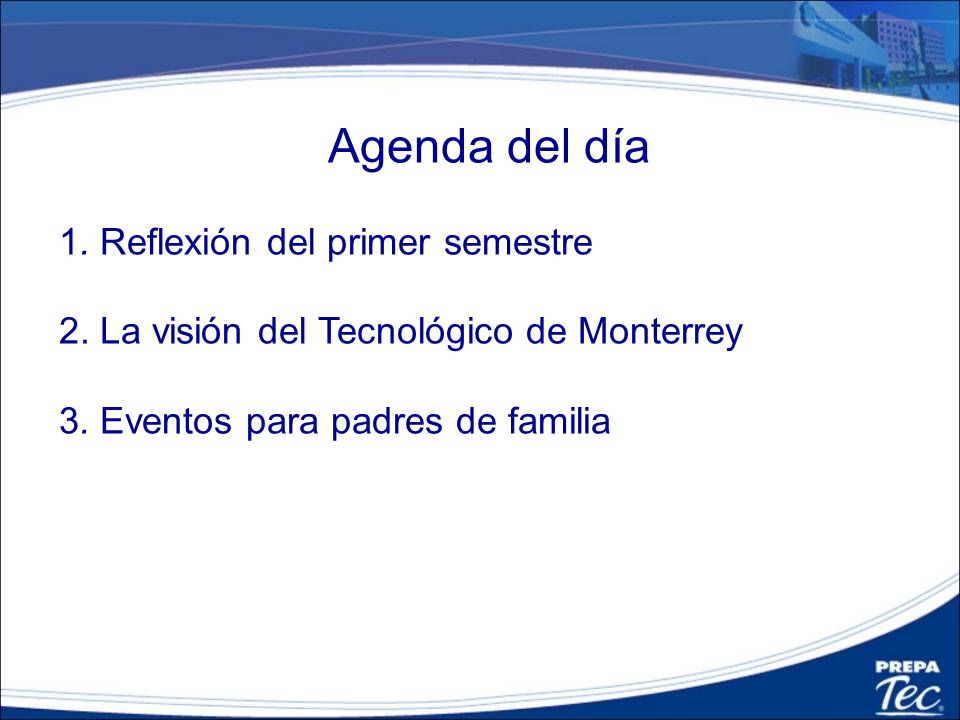 Agenda del día

1. Reflexión del primer semestre

2. La visión del Tecnológico de Monterrey

3. Eventos para padres de familia

PREPA Tec